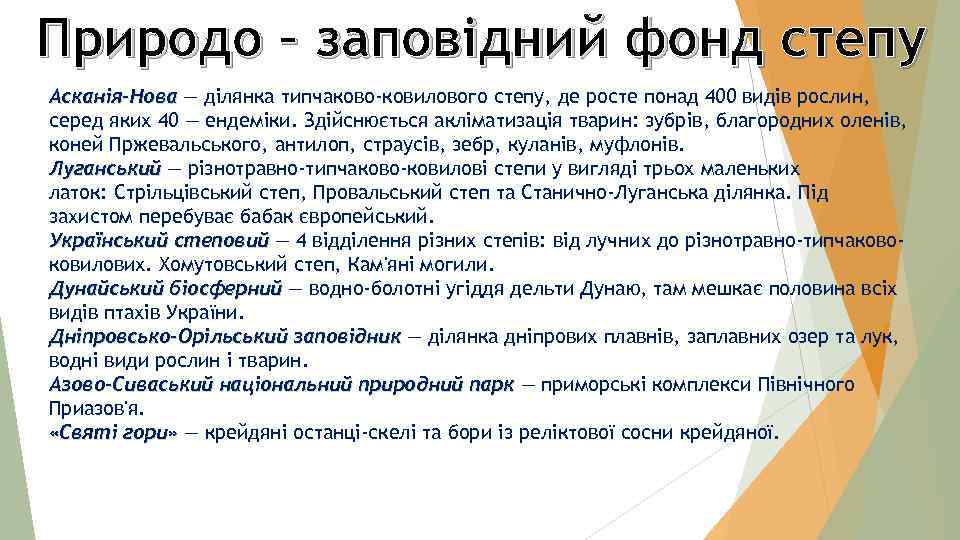 Природо – заповідний фонд степу

Асканія-Нова — ділянка типчаково-ковилового степу, де росте понад 400 видів рослин, серед яких 40 — ендеміки. Здійснюється акліматизація тварин: зубрів, благородних оленів, коней Пржевальського, антилоп, страусів, зебр, куланів, муфлонів.
Луганський — різнотравно-типчаково-ковилові степи у вигляді трьох маленьких латок: Стрільцівський степ, Провальський степ та Станично-Луганська ділянка. Під захистом перебуває бабак європейський.
Український степовий — 4 відділення різних степів: від лучних до різнотравно-типчаково-ковилових. Хомутовський степ, Кам'яні могили.
Дунайський біосферний — водно-болотні угіддя дельти Дунаю, там мешкає половина всіх видів птахів України.
Дніпровсько-Орільський заповідник — ділянка дніпрових плавнів, заплавних озер та лук, водні види рослин і тварин.
Азово-Сиваський національний природний парк — приморські комплекси Північного Приазов'я.
«Святі гори» — крейдяні останці-скелі та бори із реліктової сосни крейдяної.